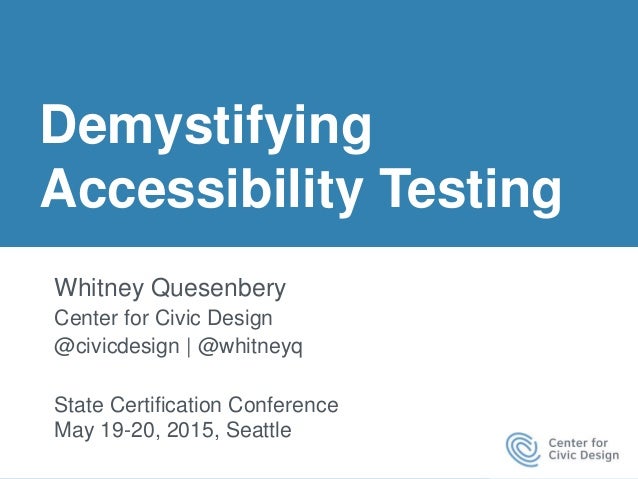 Demystifying Accessibility Testing

Whitney Quesenbery
Center for Civic Design
@civicdesign | @whitneyq

State Certification Conference
May 19-20, 2015, Seattle

Center for Civic Design